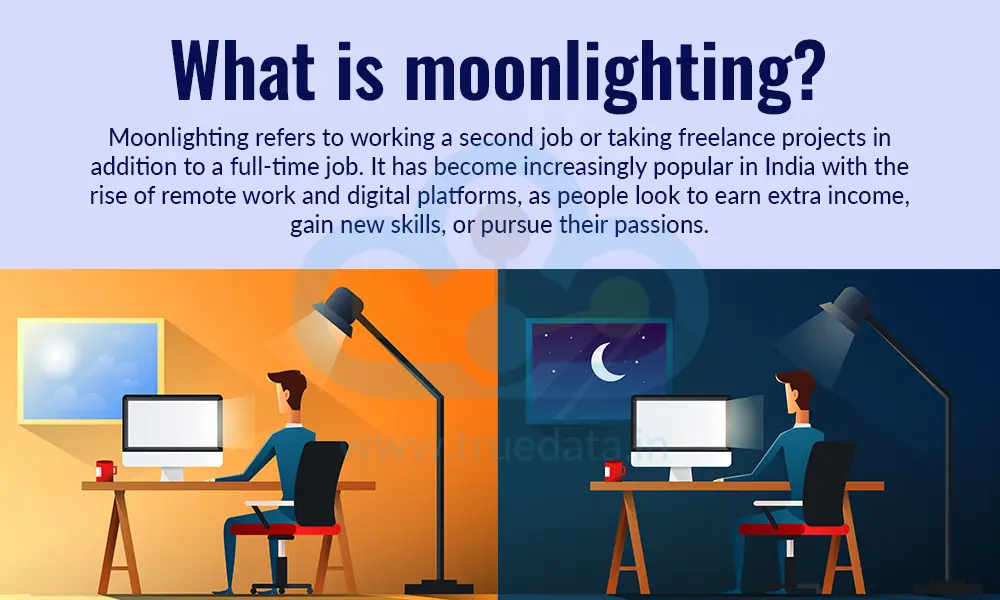 What is moonlighting?

Moonlighting refers to working a second job or taking freelance projects in addition to a full-time job. It has become increasingly popular in India with the rise of remote work and digital platforms, as people look to earn extra income, gain new skills, or pursue their passions.

www.truedata.in